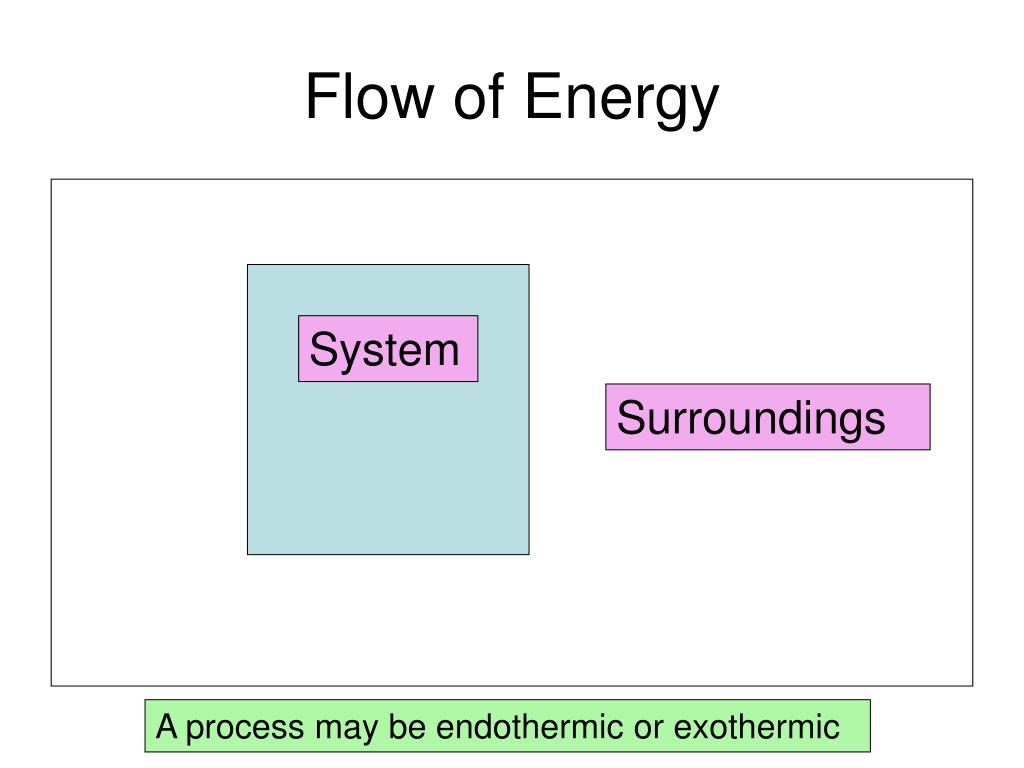 Flow of Energy

System

Surroundings

A process may be endothermic or exothermic